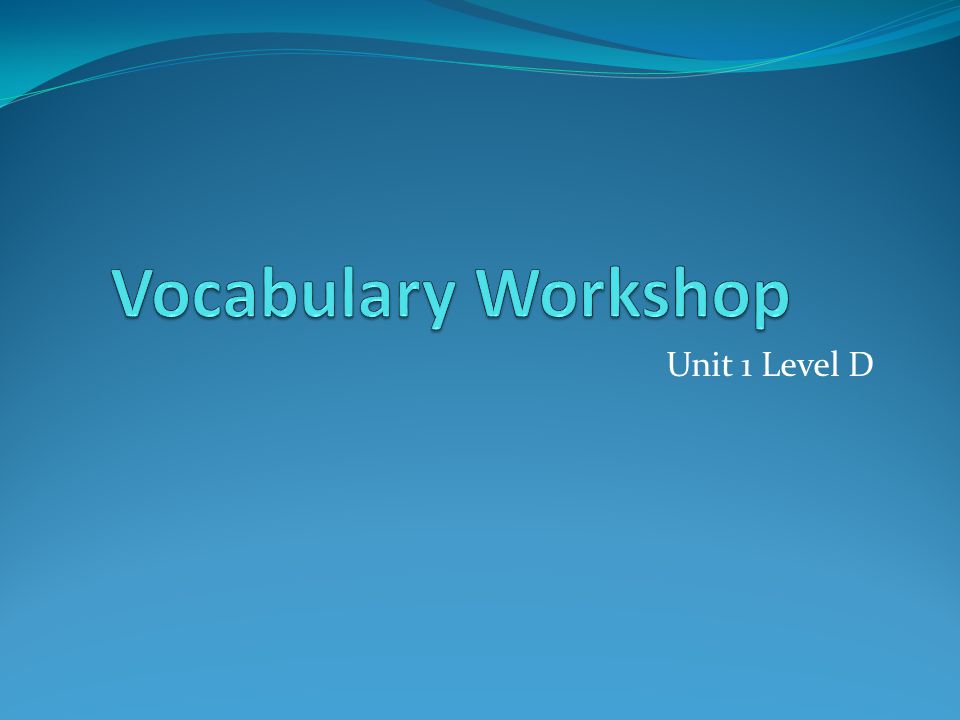 Vocabulary Workshop

Unit 1 Level D